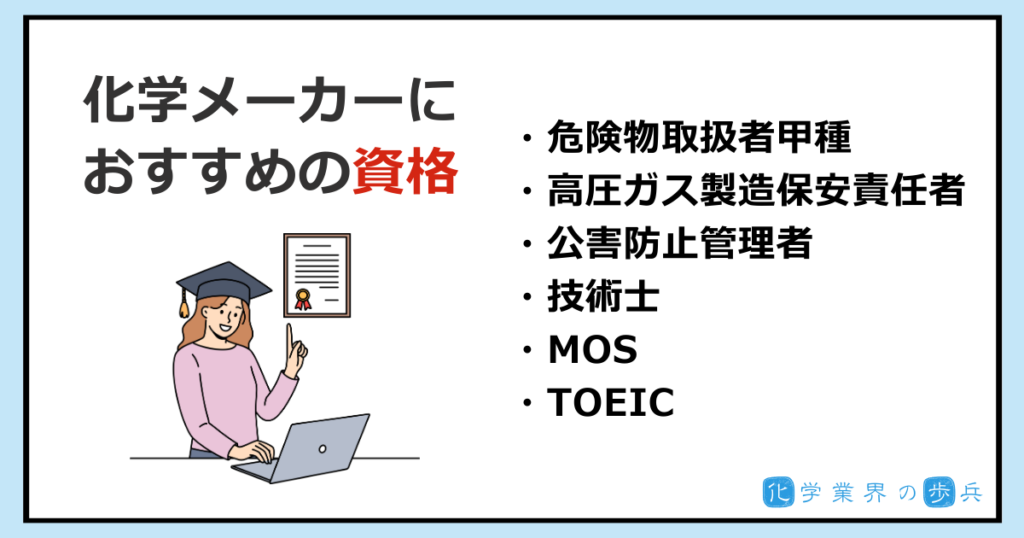 化学メーカーにおすすめの資格

・危険物取扱者甲種
・高圧ガス製造保安責任者
・公害防止管理者
・技術士
・MOS
・TOEIC

化学業界の歩兵